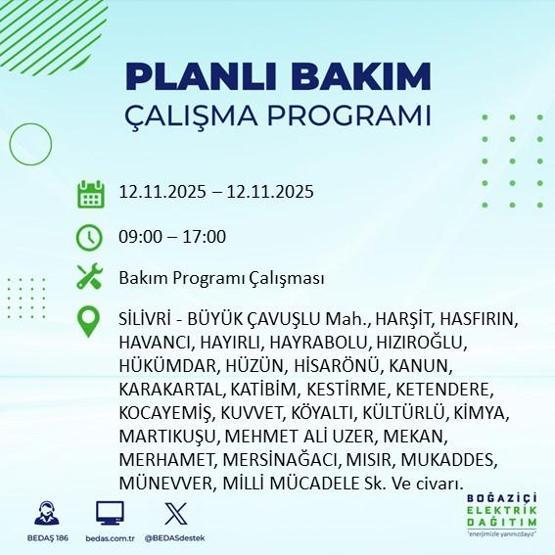 PLANLI BAKIM
ÇALIŞMA PROGRAMI

12.11.2025 – 12.11.2025

09:00 – 17:00

Bakım Programı Çalışması

SİLİVRİ - BÜYÜK ÇAVUŞLU Mah., HARŞİT, HASFIRIN, HAVANCI, HAYIRLI, HAYRABOLU, HIZIROĞLU, HÜKÜMDAR, HÜZÜN, HİSARÖNÜ, KANUN, KARAKARTAL, KATİBİM, KESTİRME, KETENDERE, KOCAYEMİŞ, KUVVET, KÖYALTI, KÜLTÜRLÜ, KİMYA, MARTIKUŞU, MEHMET ALİ UZER, MEKAN, MERHAMET, MERSİNAĞACI, MISIR, MUKADDES, MÜNEVVER, MİLLİ MÜCADELE Sk. Ve civarı.

BEDAŞ 186
bedas.com.tr
@BEDASdestek

BOĞAZİÇİ
ELEKTRİK
DAĞITIM
"enerjimizle yanınızdayız"